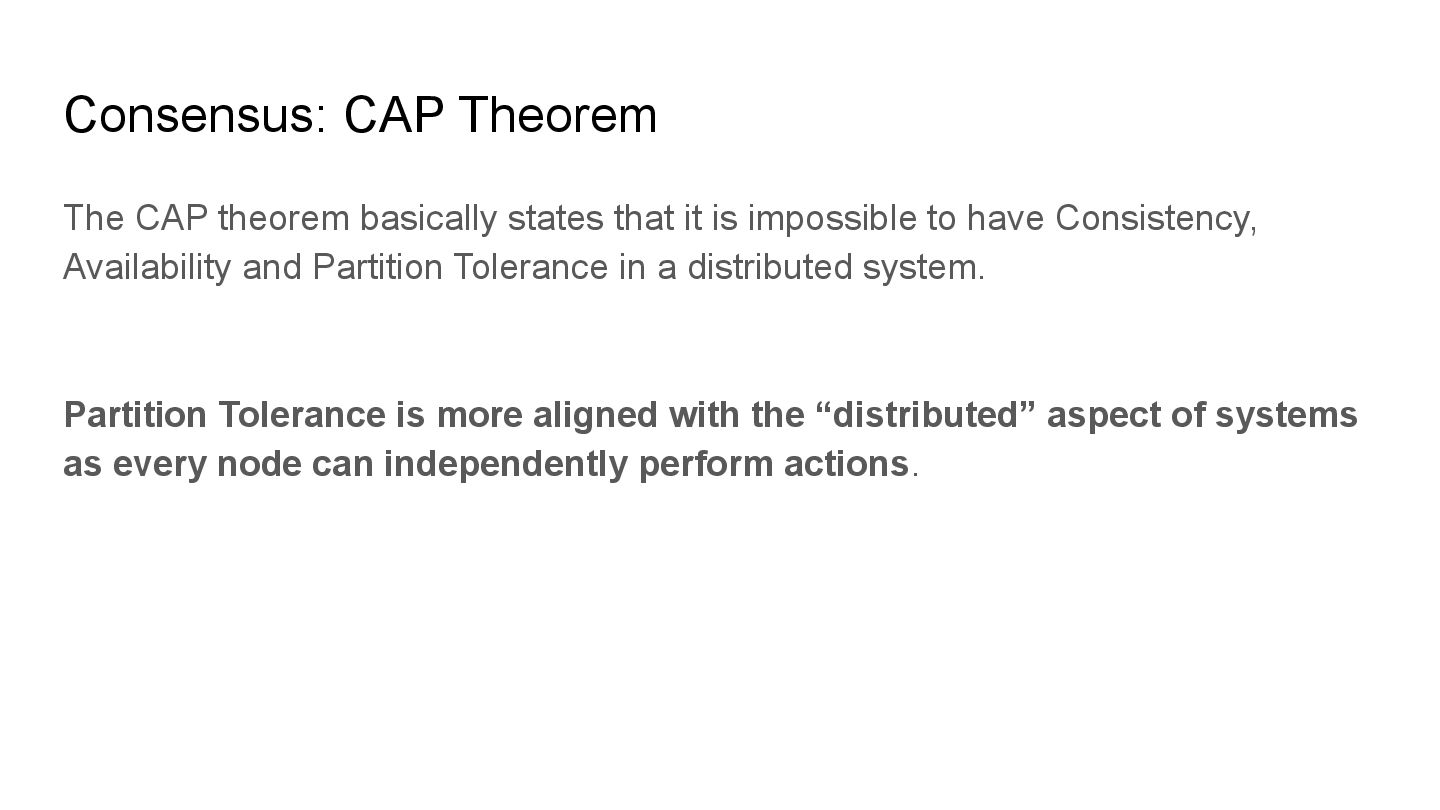 Consensus: CAP Theorem

The CAP theorem basically states that it is impossible to have Consistency, Availability and Partition Tolerance in a distributed system.

Partition Tolerance is more aligned with the “distributed” aspect of systems as every node can independently perform actions.